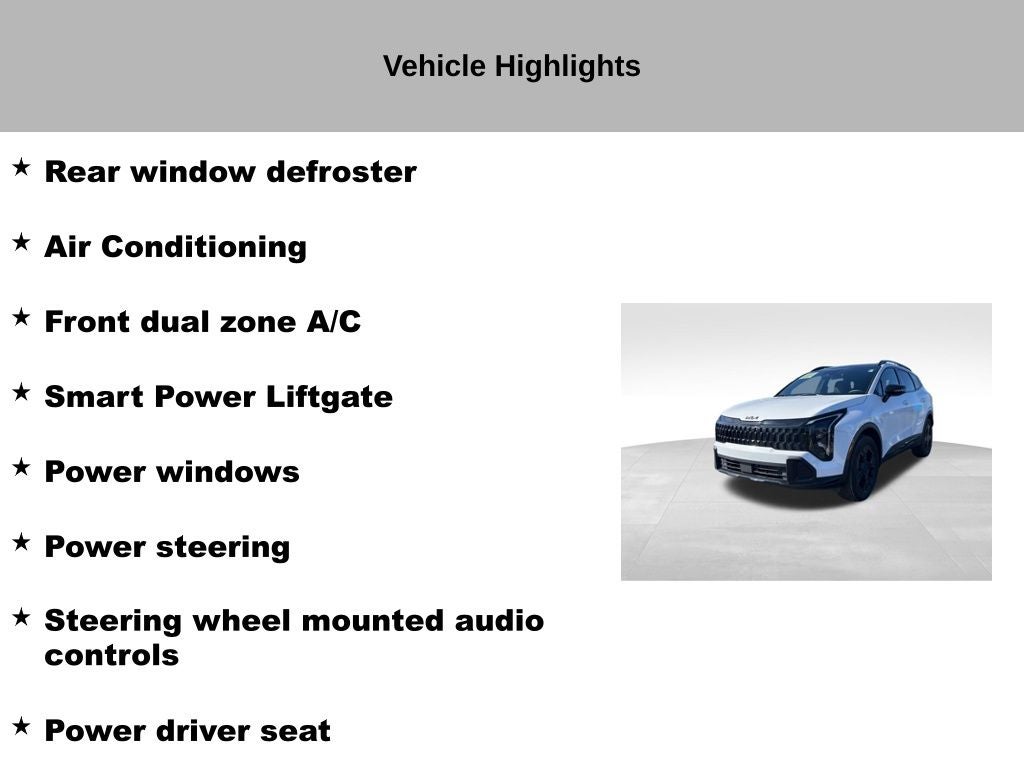 Vehicle Highlights

★ Rear window defroster

★ Air Conditioning

★ Front dual zone A/C

★ Smart Power Liftgate

★ Power windows

★ Power steering

★ Steering wheel mounted audio controls

★ Power driver seat